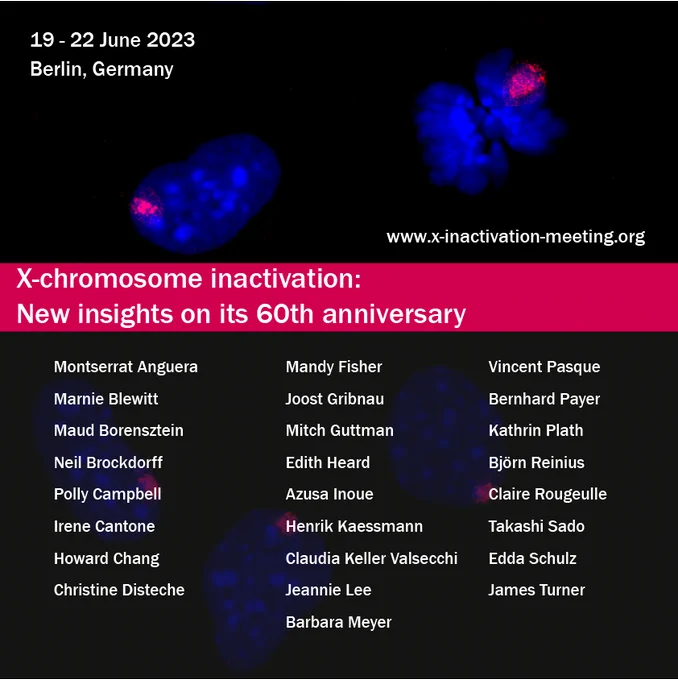 19 - 22 June 2023
Berlin, Germany

www.x-inactivation-meeting.org

X-chromosome inactivation:
New insights on its 60th anniversary

Montserrat Anguera
Marnie Blewitt
Maud Borensztein
Neil Brockdorff
Polly Campbell
Irene Cantone
Howard Chang
Christine Disteche

Mandy Fisher
Joost Gribnau
Mitch Guttman
Edith Heard
Azusa Inoue
Henrik Kaessmann
Claudia Keller Valsecchi
Jeannie Lee
Barbara Meyer

Vincent Pasque
Bernhard Payer
Kathrin Plath
Björn Reinius
Claire Rougeulle
Takashi Sado
Edda Schulz
James Turner